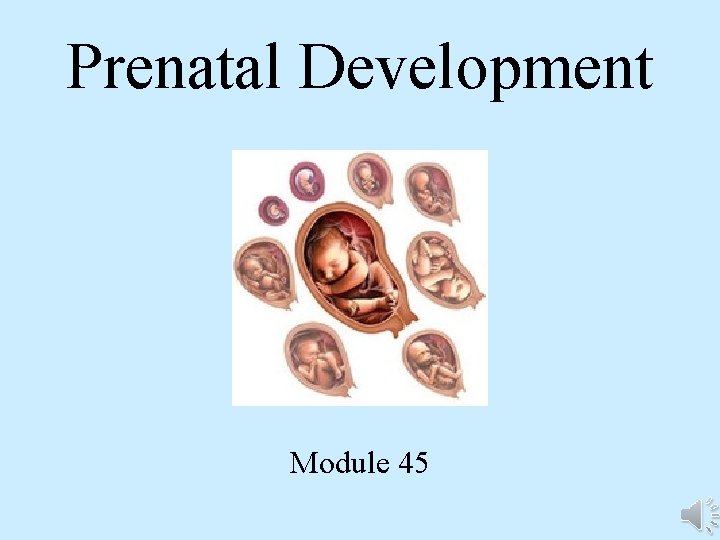 Prenatal Development

Module 45